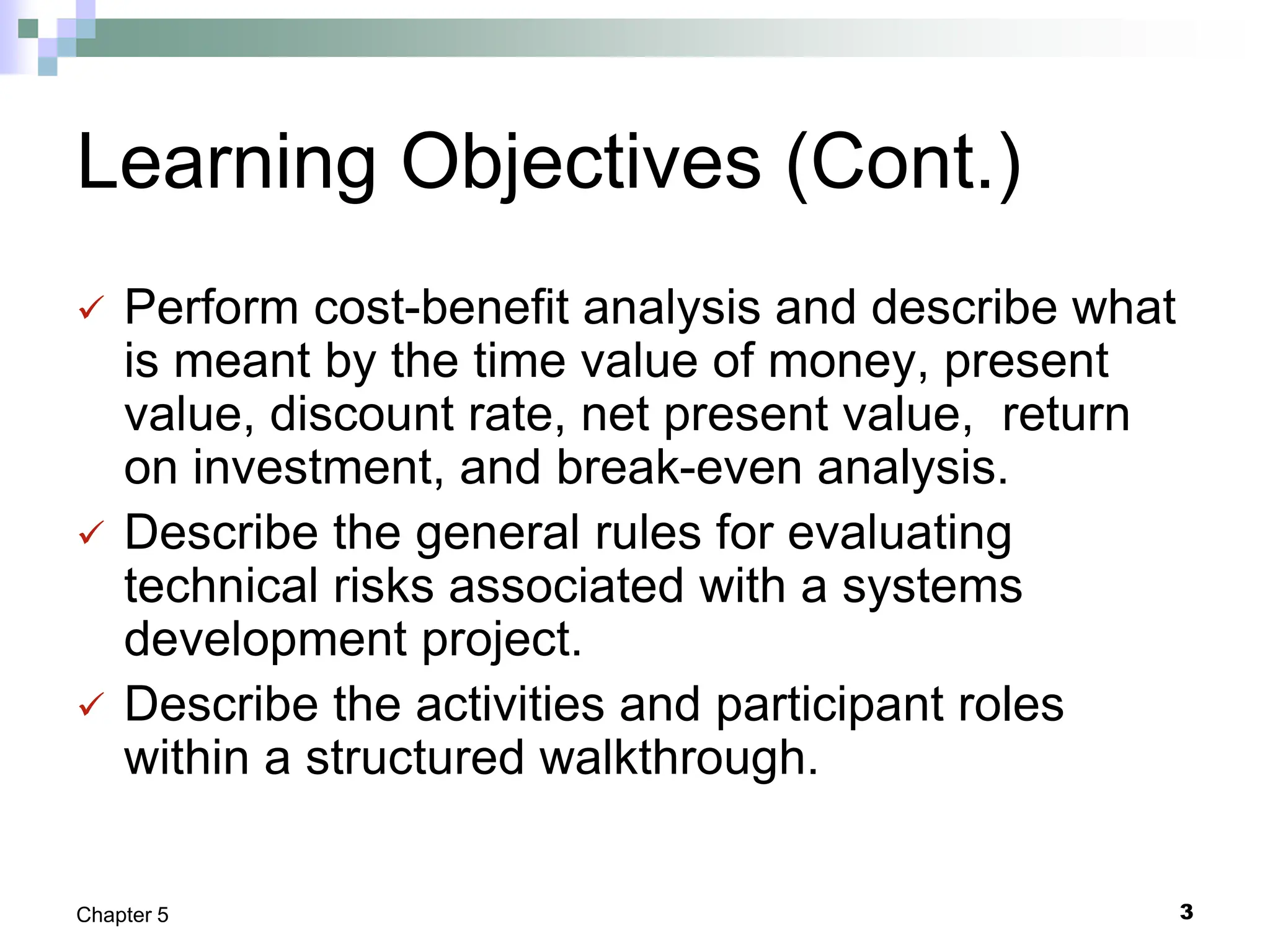 Learning Objectives (Cont.)

✓ Perform cost-benefit analysis and describe what is meant by the time value of money, present value, discount rate, net present value, return on investment, and break-even analysis.

✓ Describe the general rules for evaluating technical risks associated with a systems development project.

✓ Describe the activities and participant roles within a structured walkthrough.

Chapter 5

3